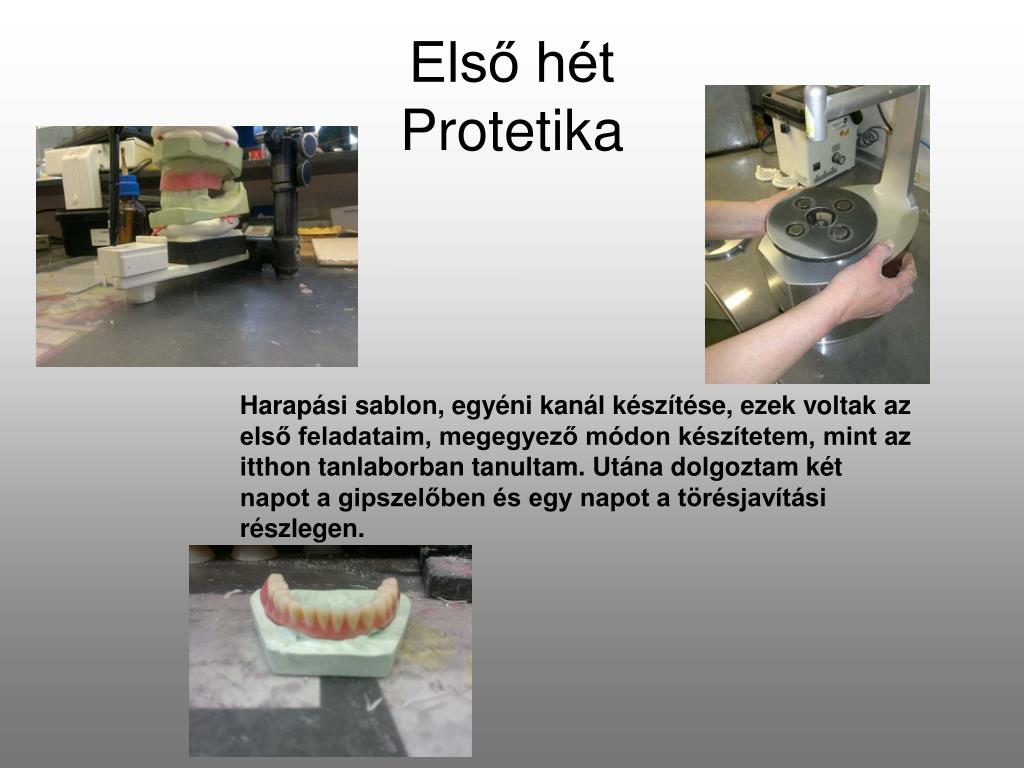 Első hét
Protetika

Harapási sablon, egyéni kanál készítése, ezek voltak az első feladataim, megegyező módon készítetem, mint az itthon tanlaborban tanultam. Utána dolgoztam két napot a gipszelőben és egy napot a törésjavítási részlegen.